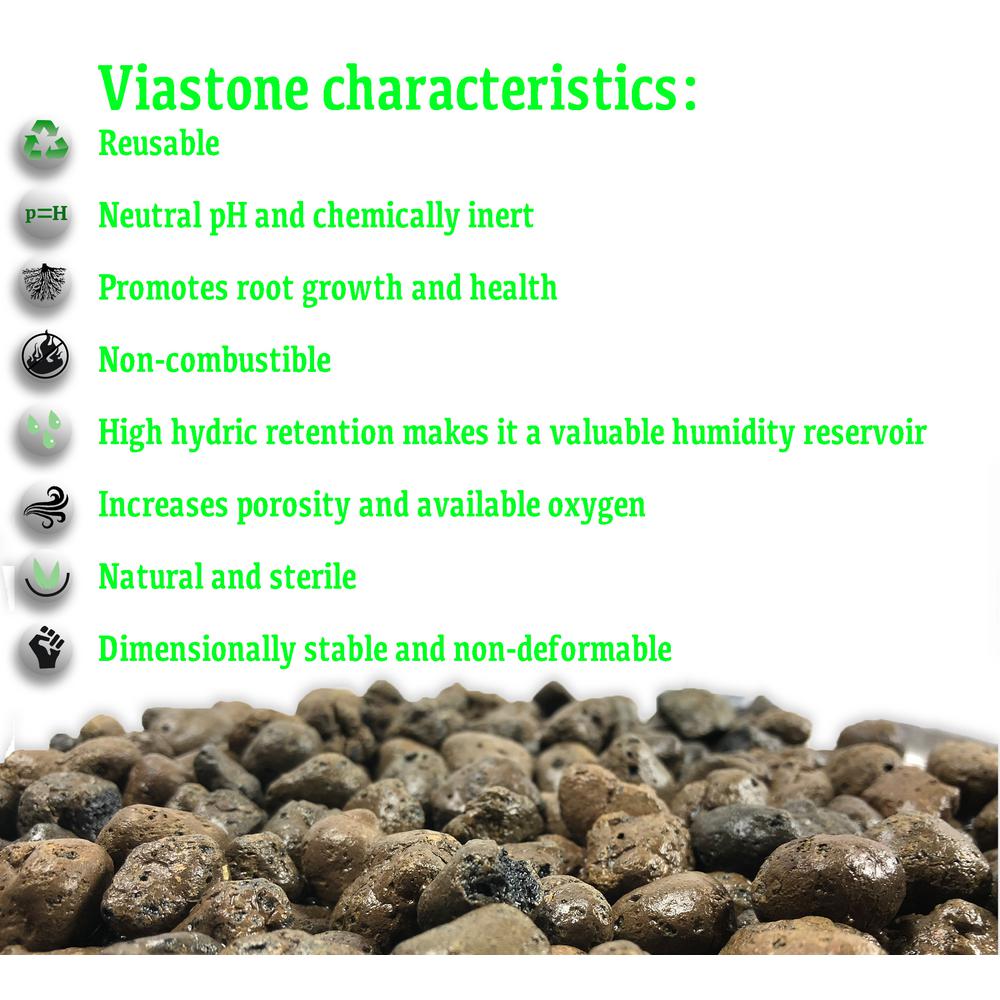 Viastone characteristics:

Reusable

p=H Neutral pH and chemically inert

Promotes root growth and health

Non-combustible

High hydric retention makes it a valuable humidity reservoir

Increases porosity and available oxygen

Natural and sterile

Dimensionally stable and non-deformable